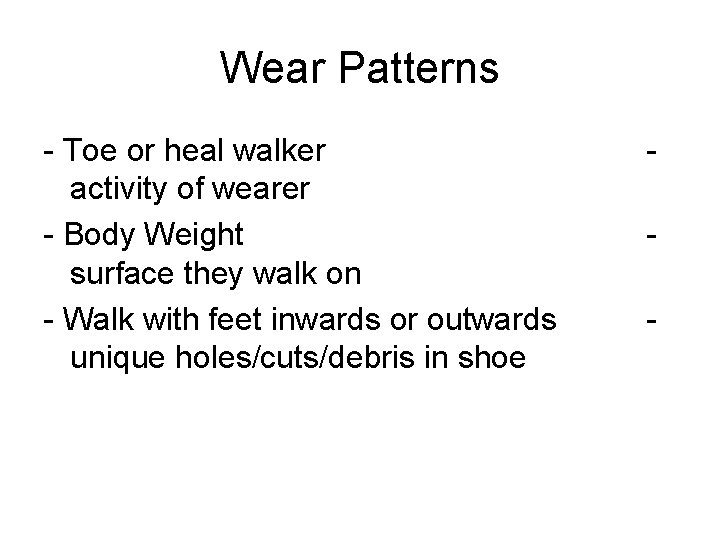 Wear Patterns

- Toe or heal walker - activity of wearer

- Body Weight - surface they walk on

- Walk with feet inwards or outwards - unique holes/cuts/debris in shoe